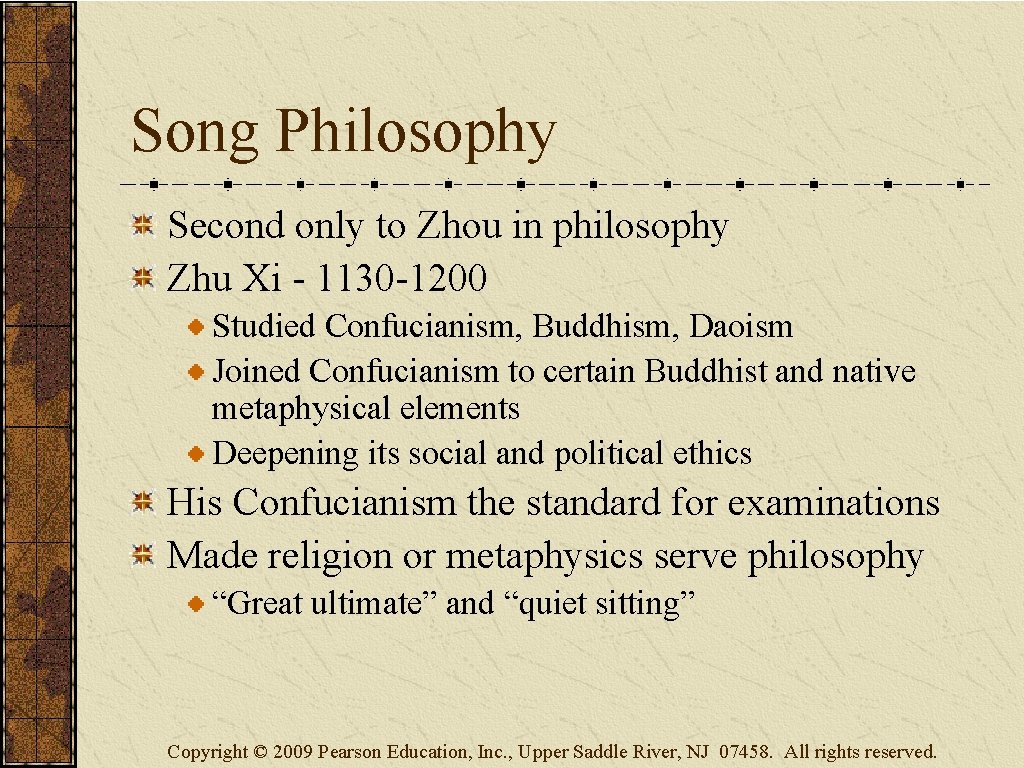 Song Philosophy

Second only to Zhou in philosophy

Zhu Xi - 1130-1200

Studied Confucianism, Buddhism, Daoism

Joined Confucianism to certain Buddhist and native metaphysical elements

Deepening its social and political ethics

His Confucianism the standard for examinations

Made religion or metaphysics serve philosophy

“Great ultimate” and “quiet sitting”

Copyright © 2009 Pearson Education, Inc., Upper Saddle River, NJ 07458. All rights reserved.